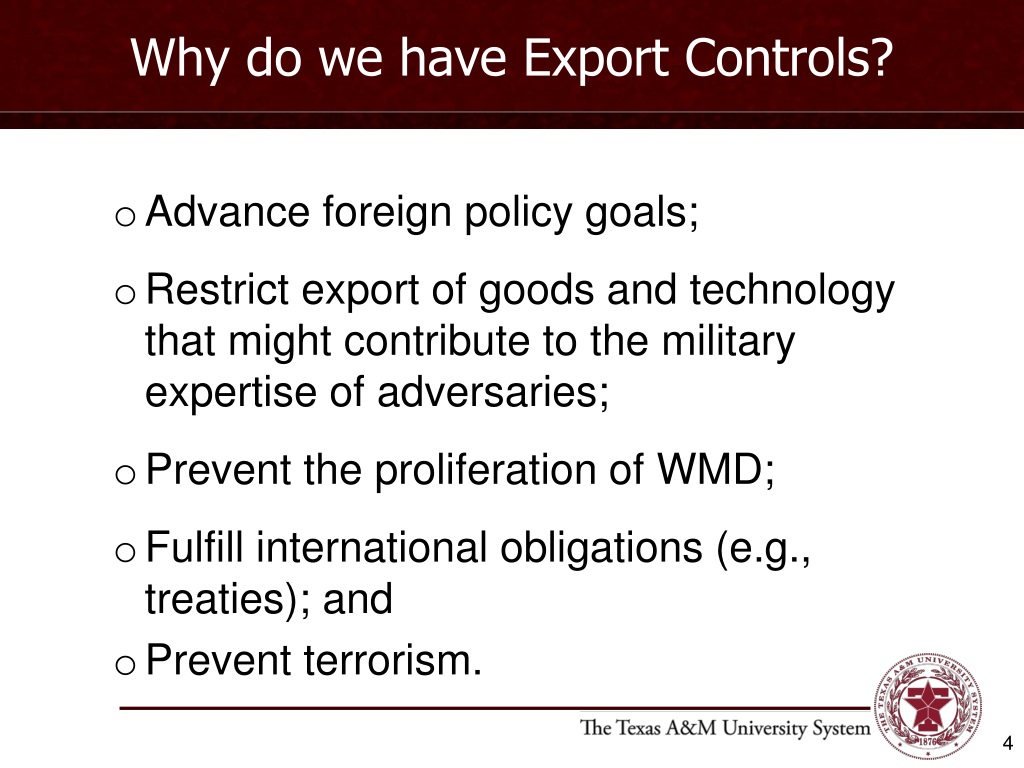 Why do we have Export Controls?

o Advance foreign policy goals;

o Restrict export of goods and technology that might contribute to the military expertise of adversaries;

o Prevent the proliferation of WMD;

o Fulfill international obligations (e.g., treaties); and

o Prevent terrorism.

The Texas A&M University System

THE TEXAS A&M UNIVERSITY SYSTEM 1876

4